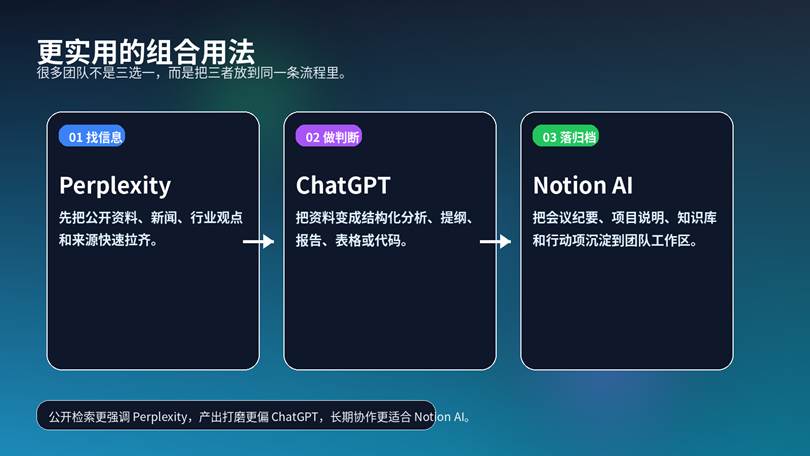 更实用的组合用法
很多团队不是三选一，而是把三者放到同一条流程里。

01 找信息
Perplexity
先把公开资料、新闻、行业观点和来源快速拉齐。

02 做判断
ChatGPT
把资料变成结构化分析、提纲、报告、表格或代码。

03 落归档
Notion AI
把会议纪要、项目说明、知识库和行动项沉淀到团队工作区。

公开检索更强调 Perplexity，产出打磨更偏 ChatGPT，长期协作更适合 Notion AI。